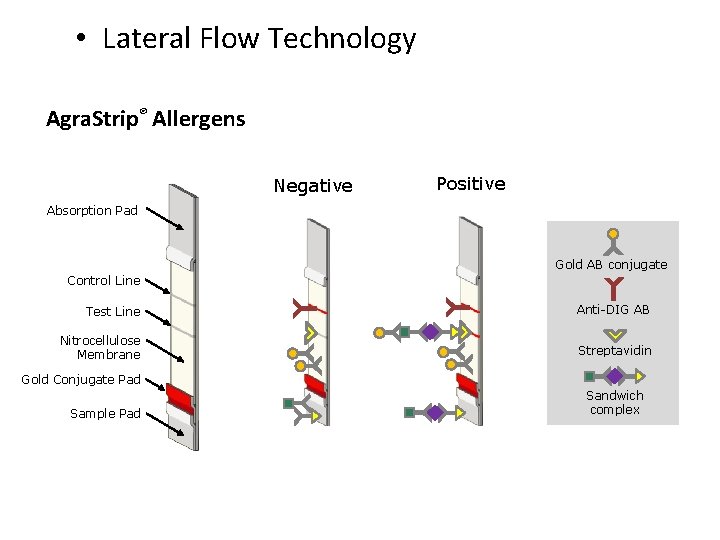 • Lateral Flow Technology

AgraStrip® Allergens

Absorption Pad

Control Line

Test Line

Nitrocellulose Membrane

Gold Conjugate Pad

Sample Pad

Negative

Positive

Gold AB conjugate

Anti-DIG AB

Streptavidin

Sandwich complex